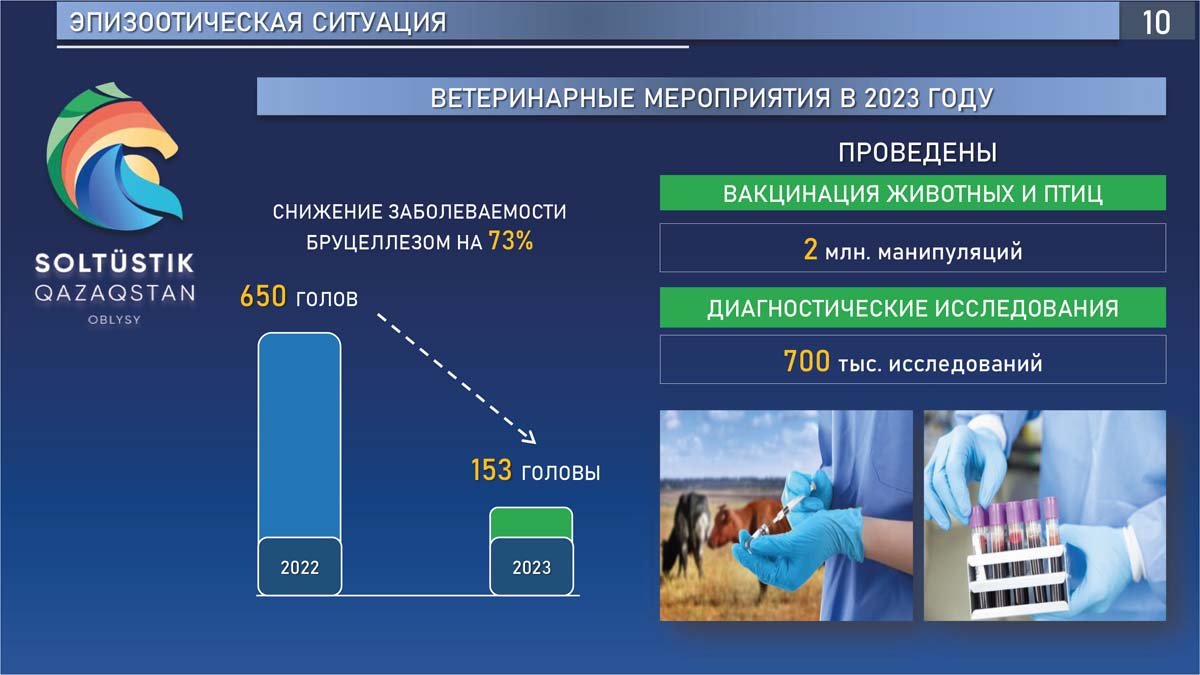 ЭПИЗООТИЧЕСКАЯ СИТУАЦИЯ

10

SOLTÜSTIK QAZAQSTAN OBLYSY

ВЕТЕРИНАРНЫЕ МЕРОПРИЯТИЯ В 2023 ГОДУ

СНИЖЕНИЕ ЗАБОЛЕВАЕМОСТИ БРУЦЕЛЛЕЗОМ НА 73%

650 голов

153 головы

2022

2023

ПРОВЕДЕНЫ

ВАКЦИНАЦИЯ ЖИВОТНЫХ И ПТИЦ

2 млн. манипуляций

ДИАГНОСТИЧЕСКИЕ ИССЛЕДОВАНИЯ

700 тыс. исследований